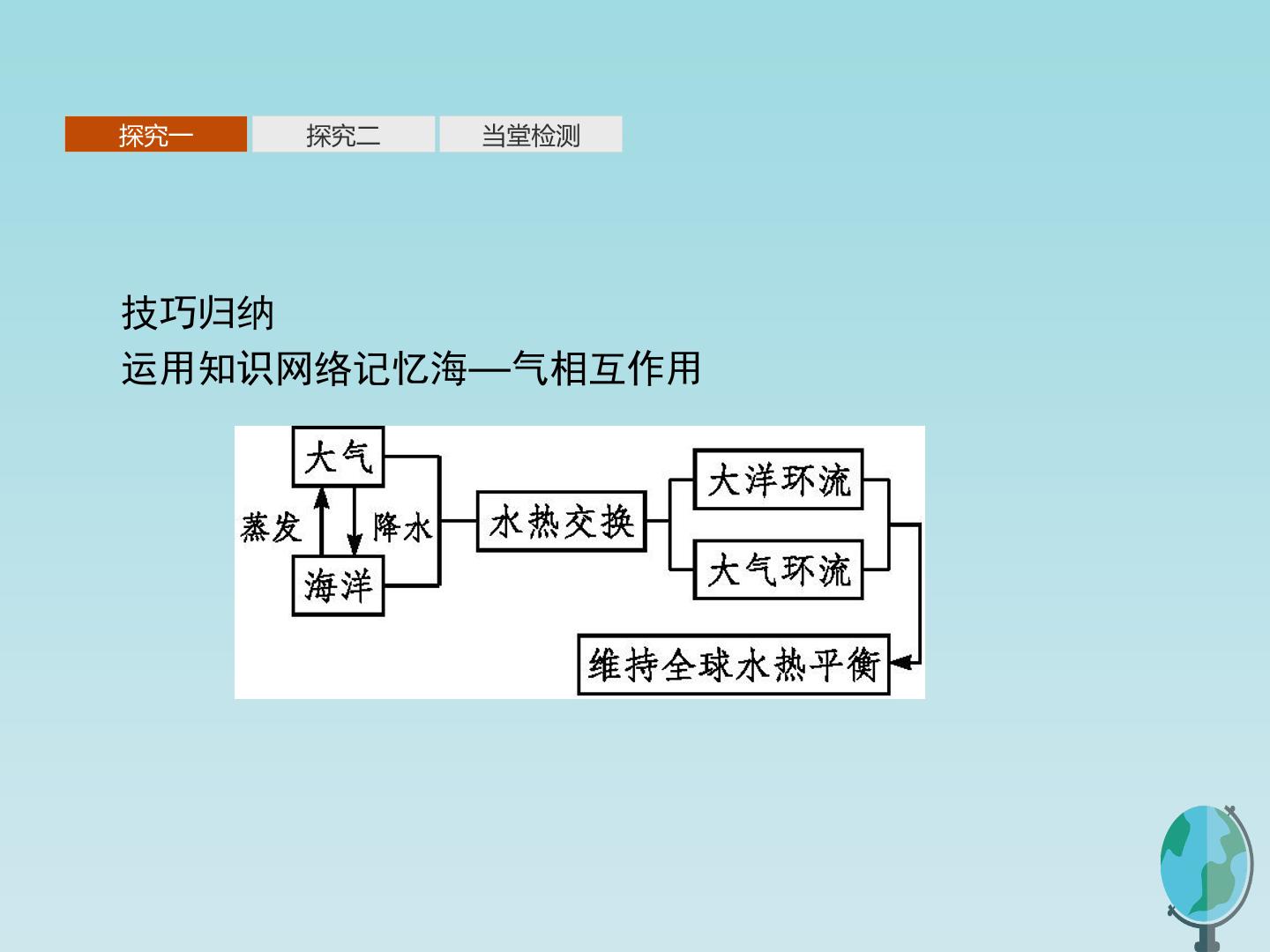 探究一 探究二 当堂检测

技巧归纳

运用知识网络记忆海—气相互作用

大气

蒸发

降水

海洋

水热交换

大洋环流

大气环流

维持全球水热平衡